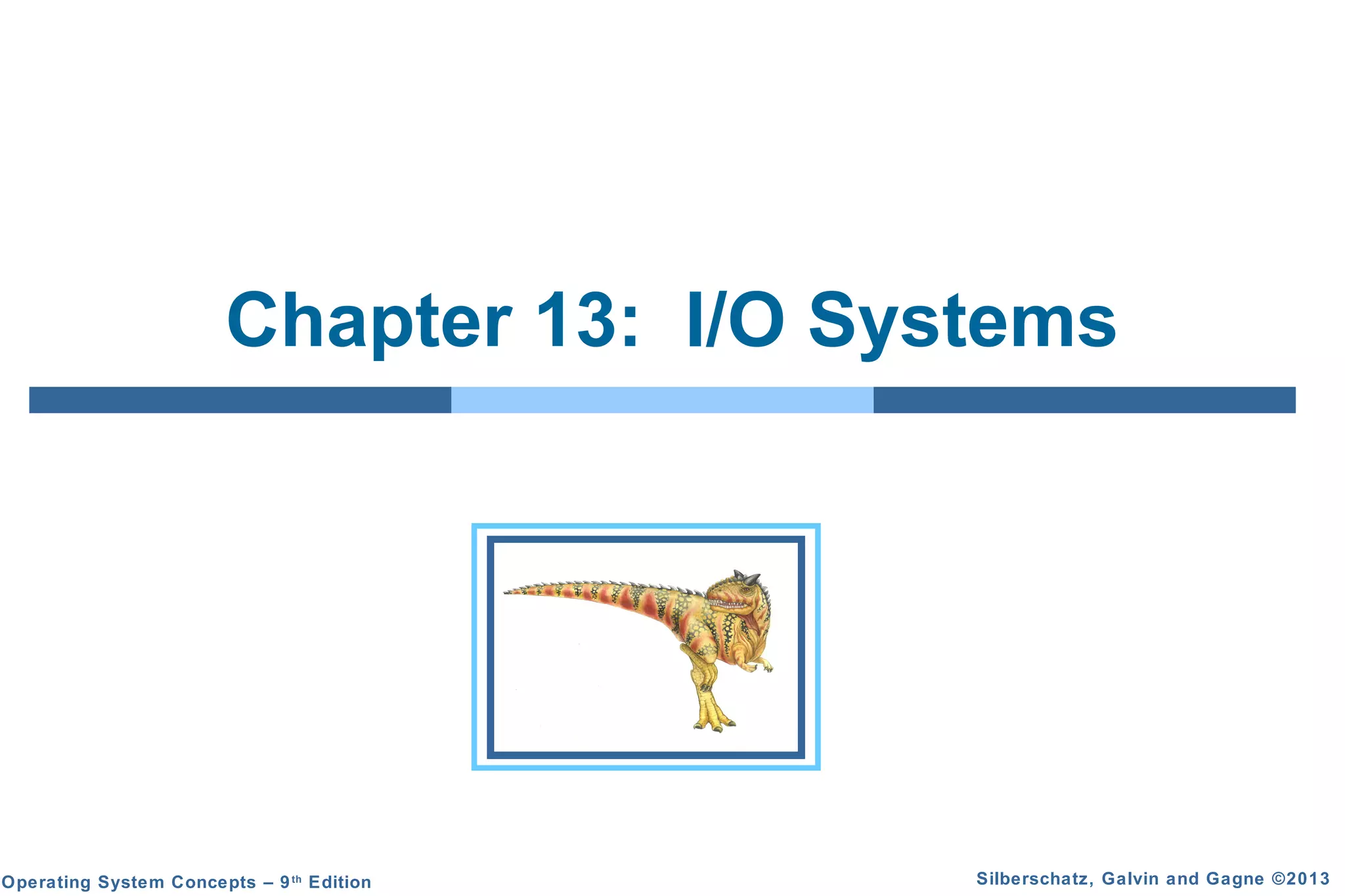 Chapter 13: I/O Systems

Operating System Concepts – 9th Edition

Silberschatz, Galvin and Gagne ©2013